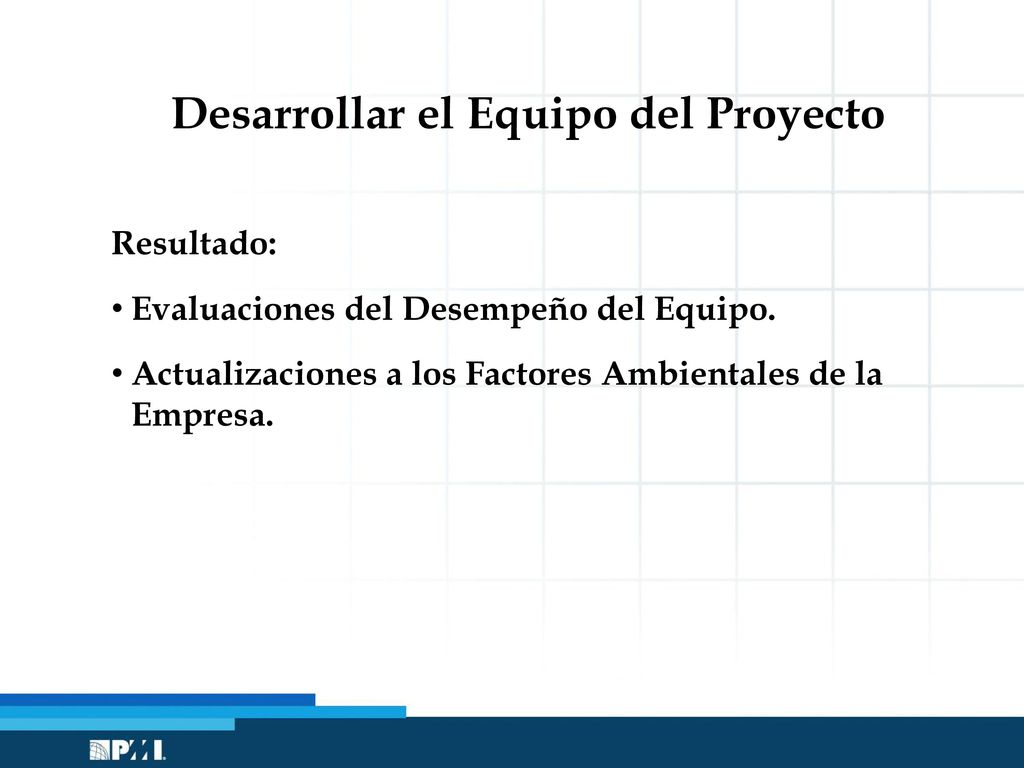 Desarrollar el Equipo del Proyecto

Resultado:

• Evaluaciones del Desempeño del Equipo.

• Actualizaciones a los Factores Ambientales de la Empresa.

PMI.